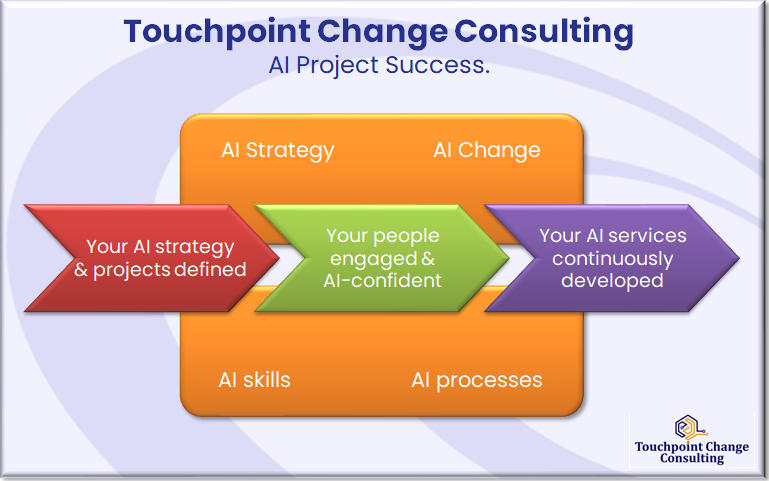 Touchpoint Change Consulting
AI Project Success.

AI Strategy

AI Change

Your AI strategy & projects defined

Your people engaged & AI-confident

Your AI services continuously developed

AI skills

AI processes

Touchpoint Change Consulting